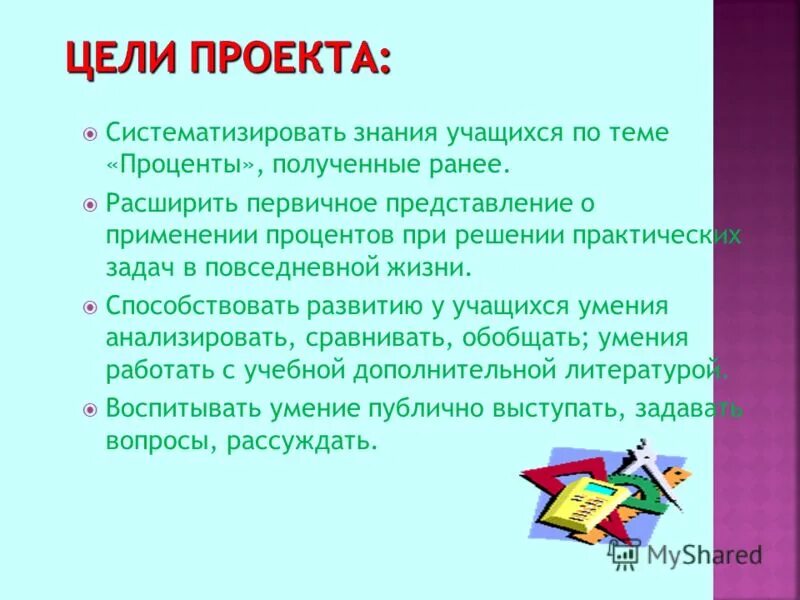 ЦЕЛИ ПРОЕКТА:

Систематизировать знания учащихся по теме «Проценты», полученные ранее.

Расширить первичное представление о применении процентов при решении практических задач в повседневной жизни.

Способствовать развитию у учащихся умения анализировать, сравнивать, обобщать; умения работать с учебной дополнительной литературой.

Воспитывать умение публично выступать, задавать вопросы, рассуждать.

MyShared